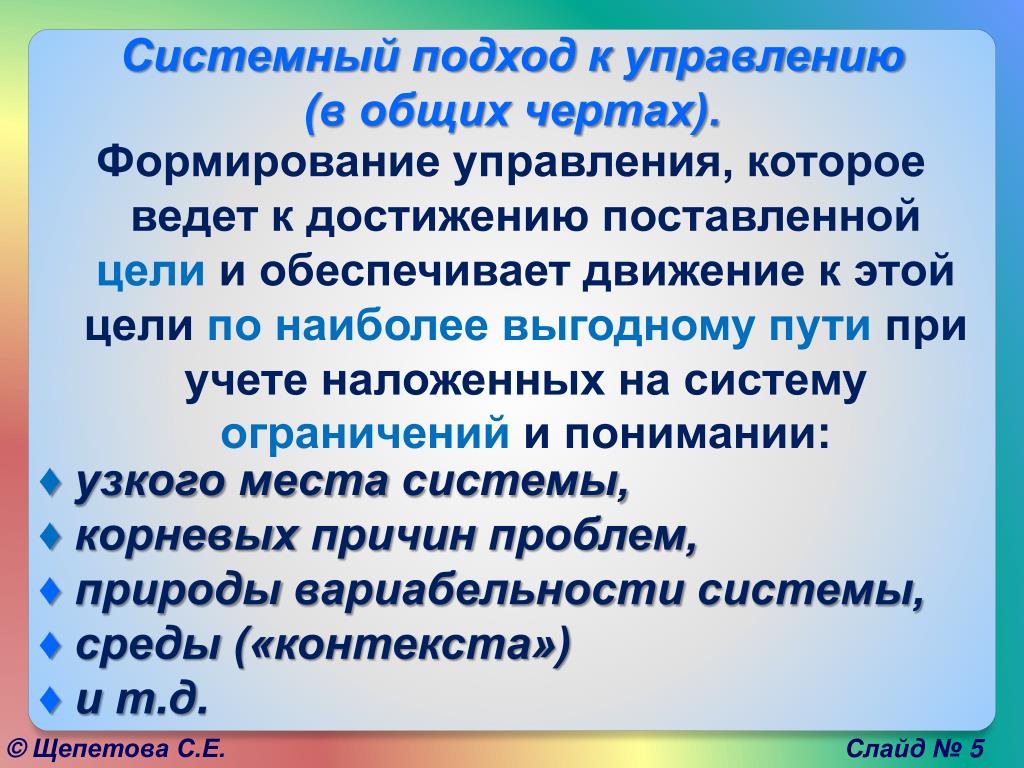 Системный подход к управлению
(в общих чертах).

Формирование управления, которое ведет к достижению поставленной цели и обеспечивает движение к этой цели по наиболее выгодному пути при учете наложенных на систему ограничений и понимании:

♦ узкого места системы,
♦ корневых причин проблем,
♦ природы вариабельности системы,
♦ среды («контекста»)
♦ и т.д.

© Щепетова С.Е.

Слайд № 5